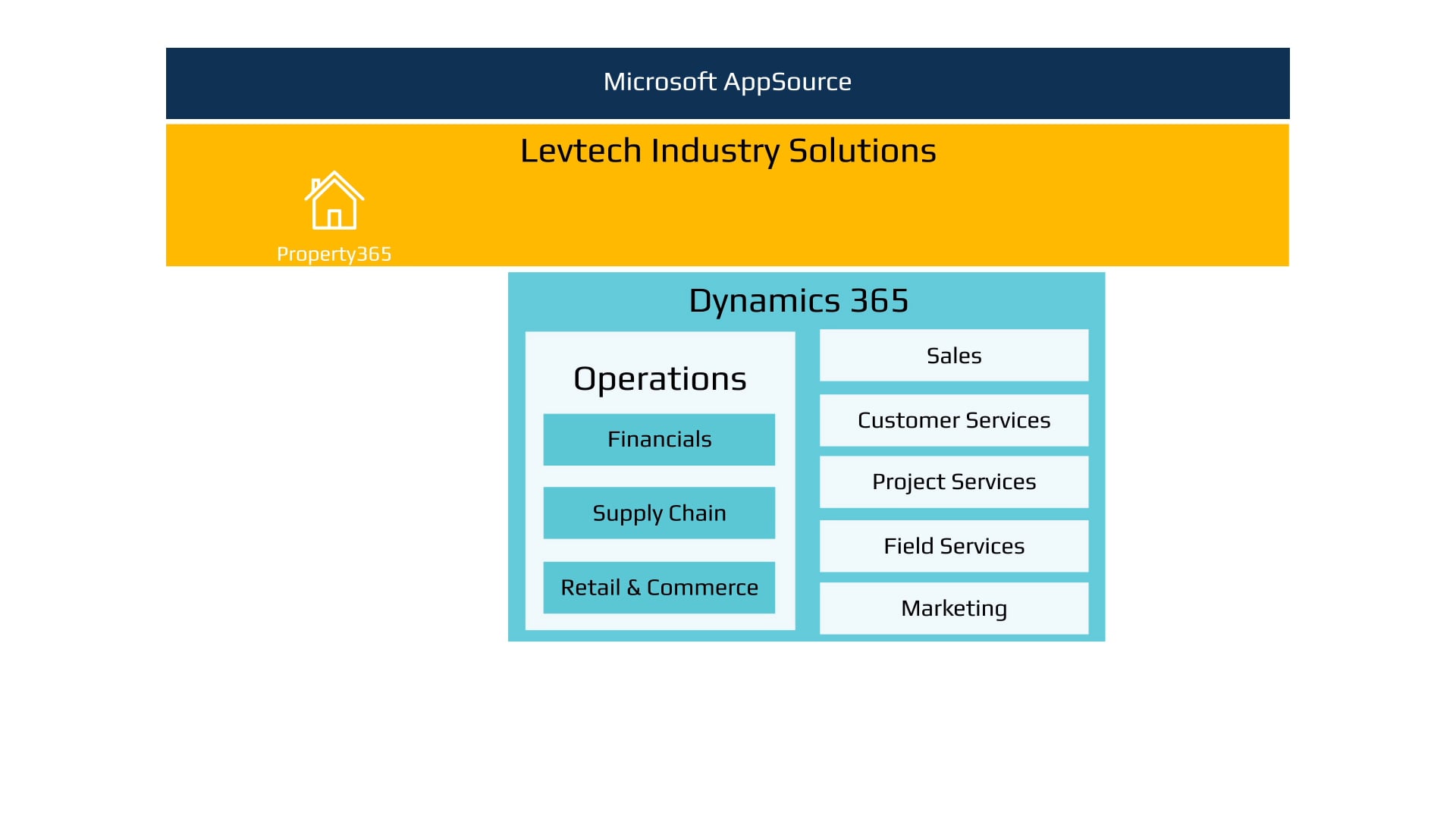 Microsoft AppSource

Levtech Industry Solutions

Property365

Dynamics 365

Operations

Financials

Supply Chain

Retail & Commerce

Sales

Customer Services

Project Services

Field Services

Marketing